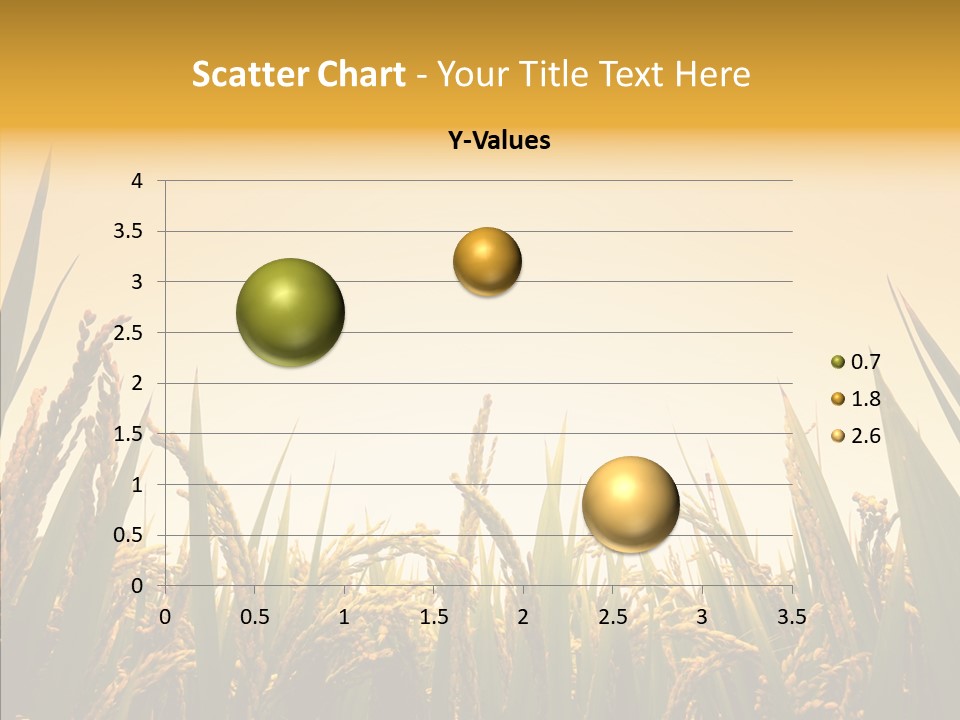 Scatter Chart - Your Title Text Here

Y-Values

4
3.5
3
2.5
2
1.5
1
0.5
0

0 0.5 1 1.5 2 2.5 3 3.5

0.7
1.8
2.6